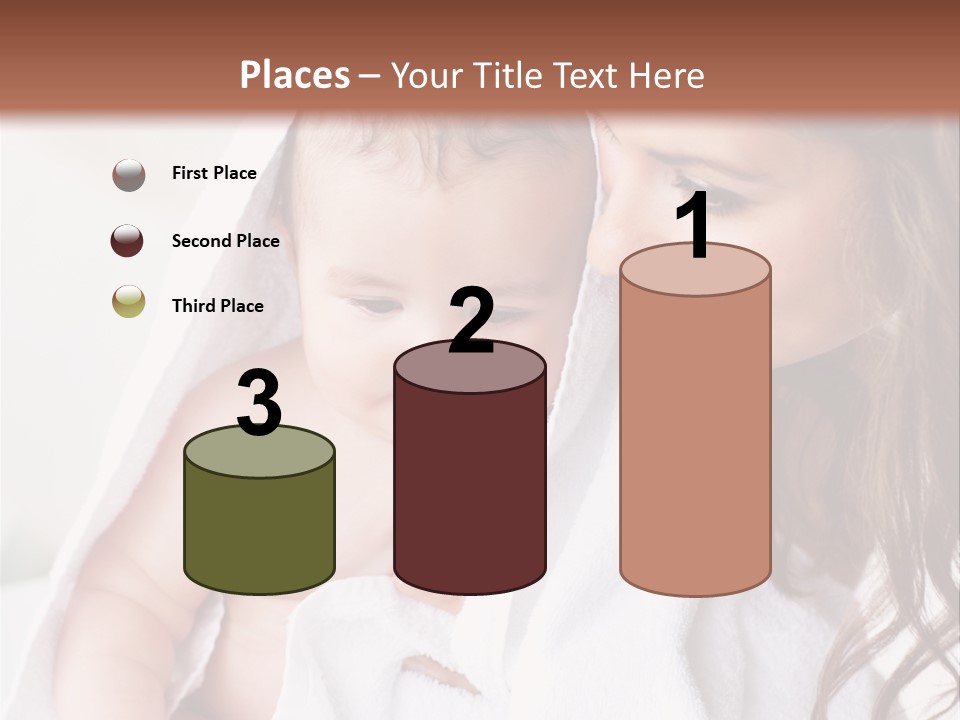 Places – Your Title Text Here

First Place

Second Place

Third Place

3

2

1